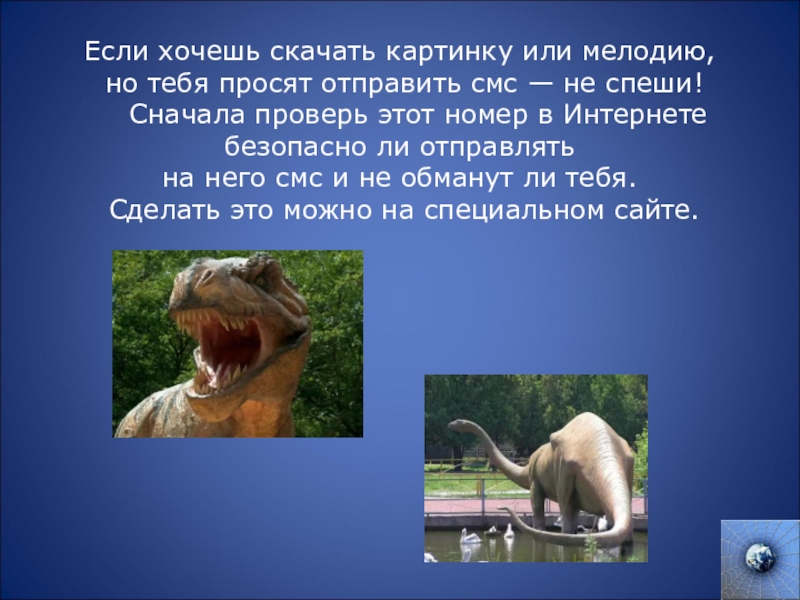 Если хочешь скачать картинку или мелодию, но тебя просят отправить смс — не спеши! Сначала проверь этот номер в Интернете безопасно ли отправлять на него смс и не обманут ли тебя. Сделать это можно на специальном сайте.